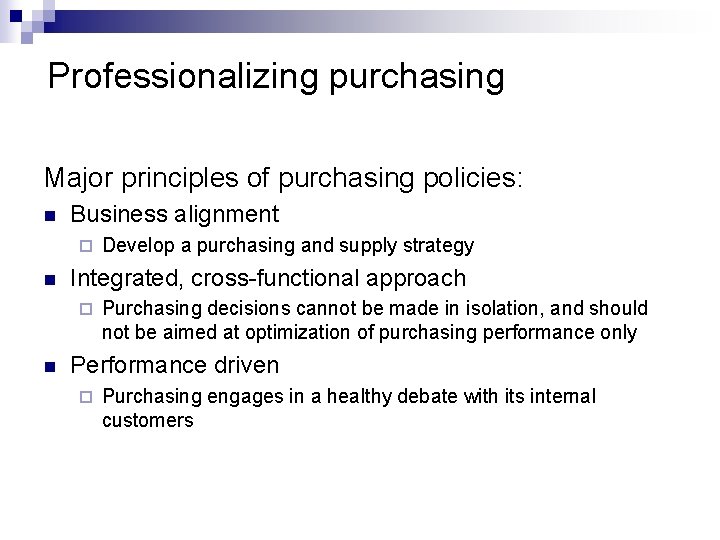 Professionalizing purchasing

Major principles of purchasing policies:

Business alignment

Develop a purchasing and supply strategy

Integrated, cross-functional approach

Purchasing decisions cannot be made in isolation, and should not be aimed at optimization of purchasing performance only

Performance driven

Purchasing engages in a healthy debate with its internal customers